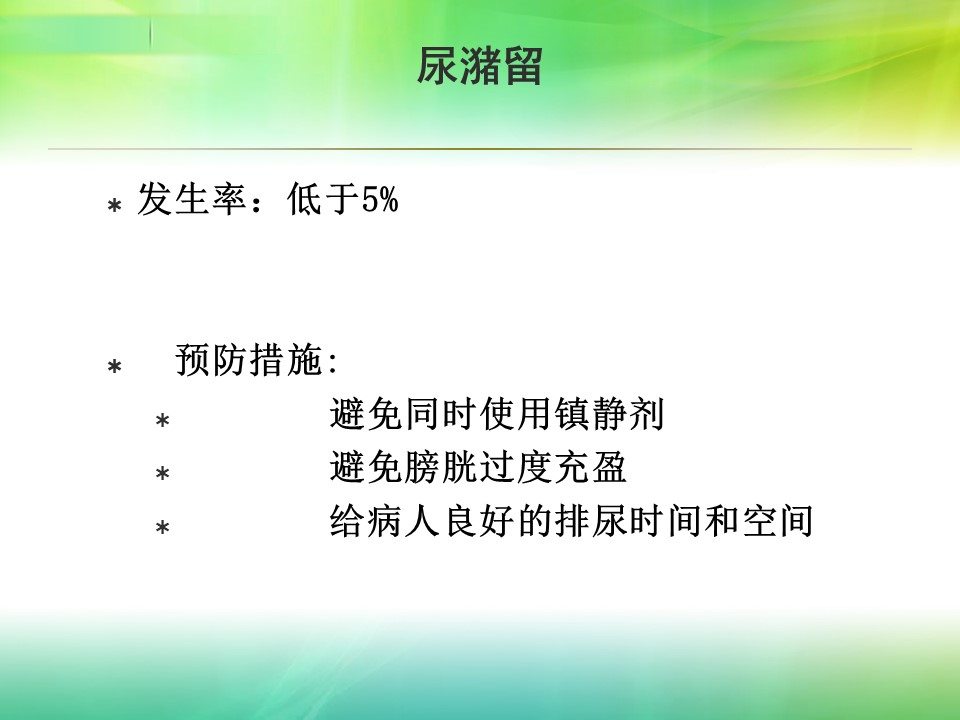 尿潴留

* 发生率：低于5%

* 预防措施:
  * 避免同时使用镇静剂
  * 避免膀胱过度充盈
  * 给病人良好的排尿时间和空间